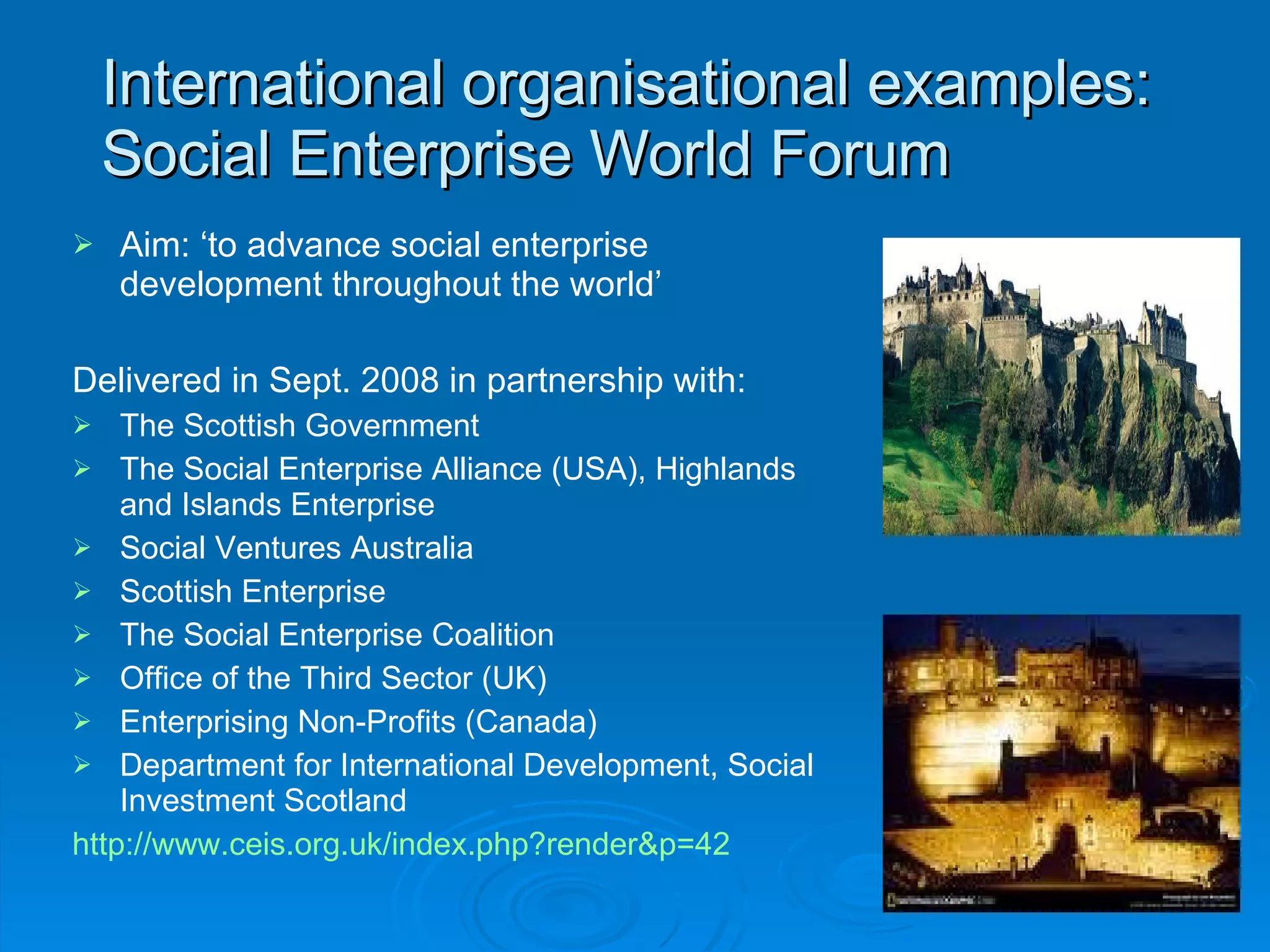 International organisational examples: Social Enterprise World Forum

➢ Aim: ‘to advance social enterprise development throughout the world’

Delivered in Sept. 2008 in partnership with:

➢ The Scottish Government
➢ The Social Enterprise Alliance (USA), Highlands and Islands Enterprise
➢ Social Ventures Australia
➢ Scottish Enterprise
➢ The Social Enterprise Coalition
➢ Office of the Third Sector (UK)
➢ Enterprising Non-Profits (Canada)
➢ Department for International Development, Social Investment Scotland

http://www.ceis.org.uk/index.php?render&p=42